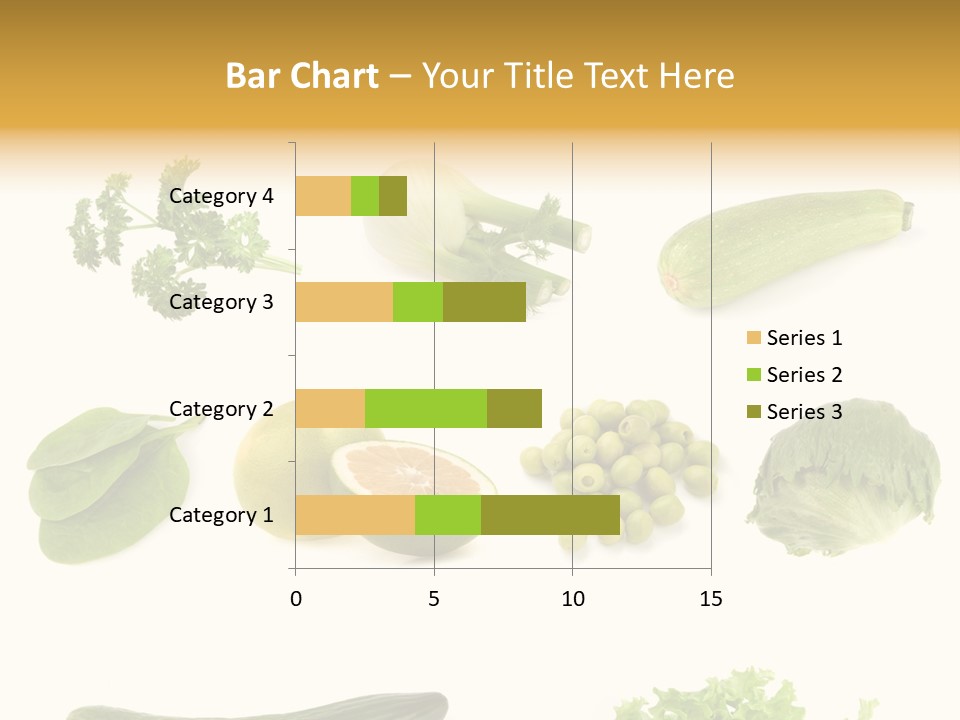 Bar Chart – Your Title Text Here

Category 4
Category 3
Category 2
Category 1

0
5
10
15

Series 1
Series 2
Series 3